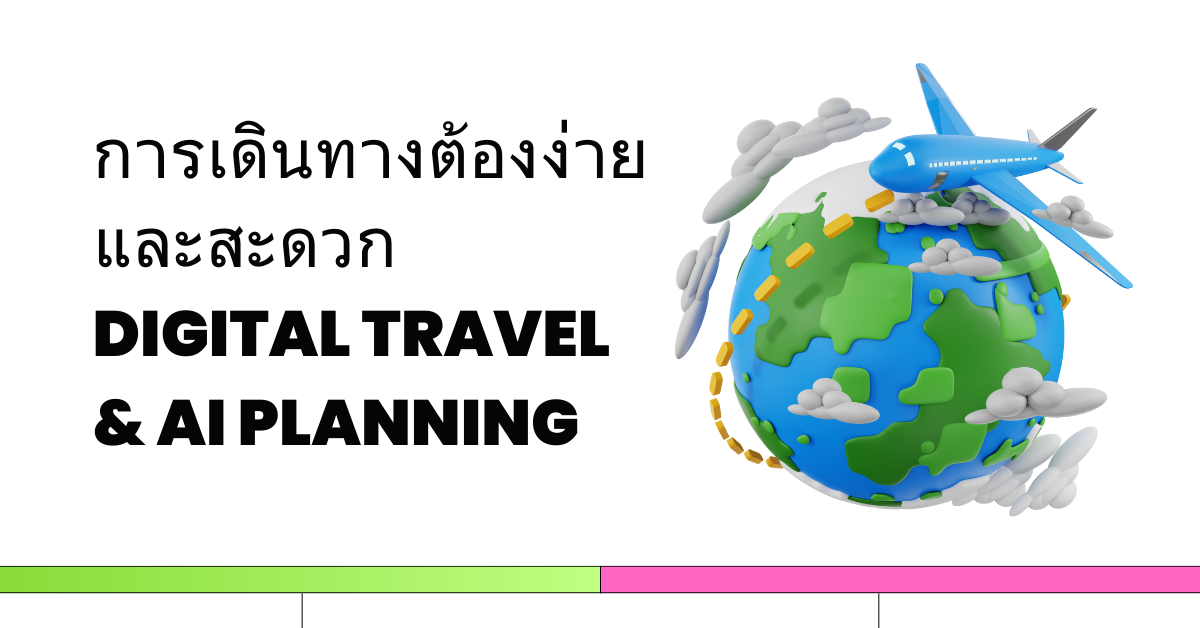 การเดินทางต้องง่าย และสะดวก

DIGITAL TRAVEL & AI PLANNING